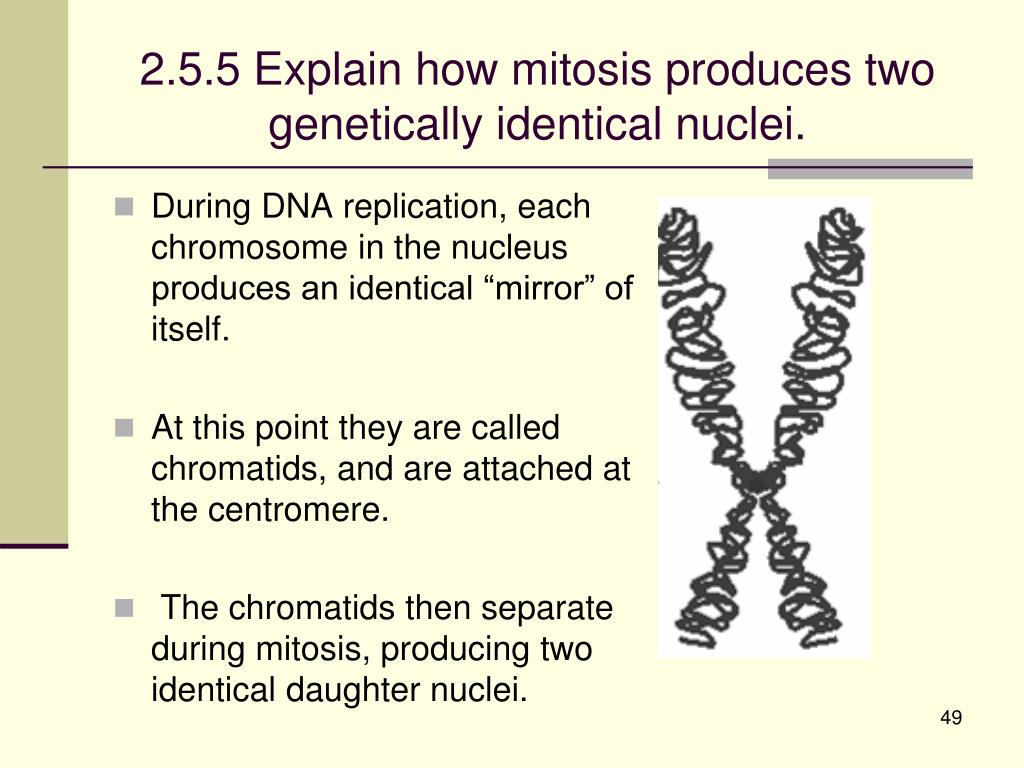 2.5.5 Explain how mitosis produces two genetically identical nuclei.

During DNA replication, each chromosome in the nucleus produces an identical “mirror” of itself.

At this point they are called chromatids, and are attached at the centromere.

The chromatids then separate during mitosis, producing two identical daughter nuclei.

49